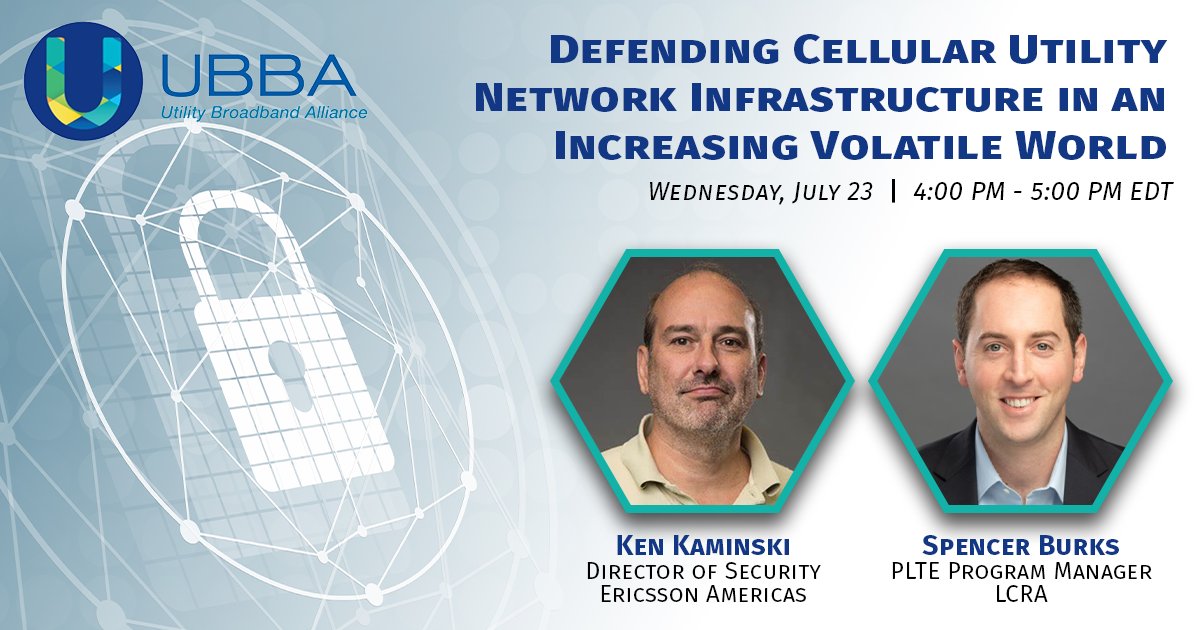 UBBA
Utility Broadband Alliance

Defending Cellular Utility Network Infrastructure in an Increasing Volatile World

Wednesday, July 23 | 4:00 PM - 5:00 PM EDT

Ken Kaminski
Director of Security
Ericsson Americas

Spencer Burks
PLTE Program Manager
LCRA